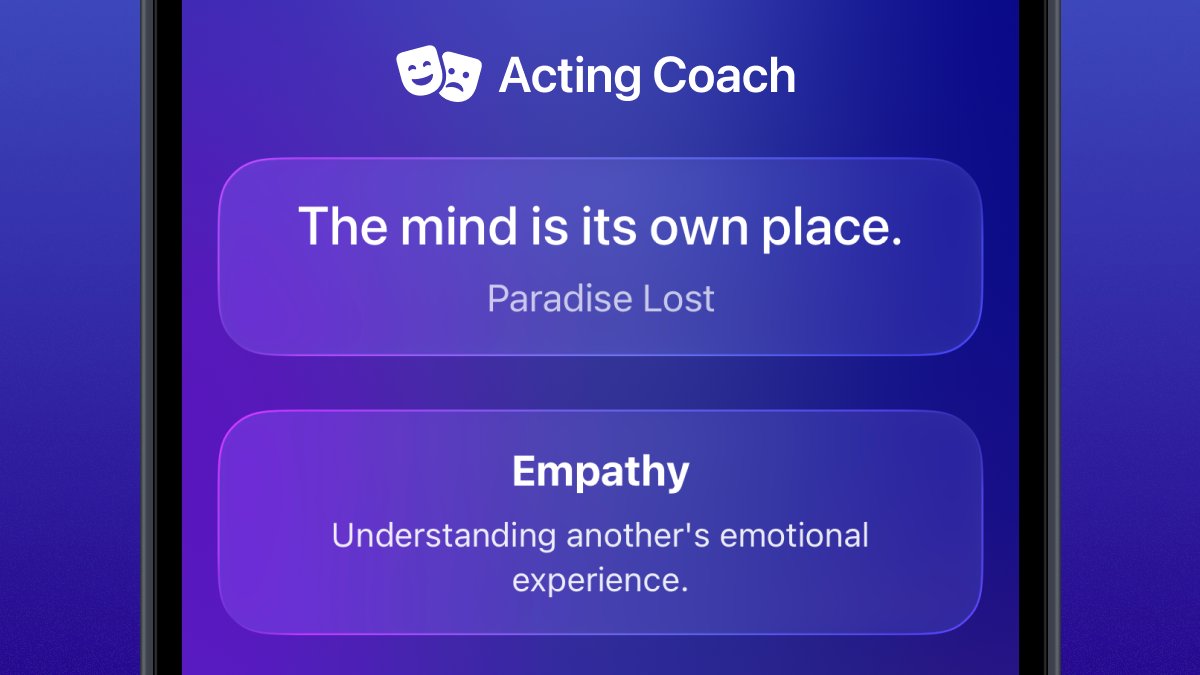 Acting Coach

The mind is its own place.

Paradise Lost

Empathy

Understanding another's emotional experience.